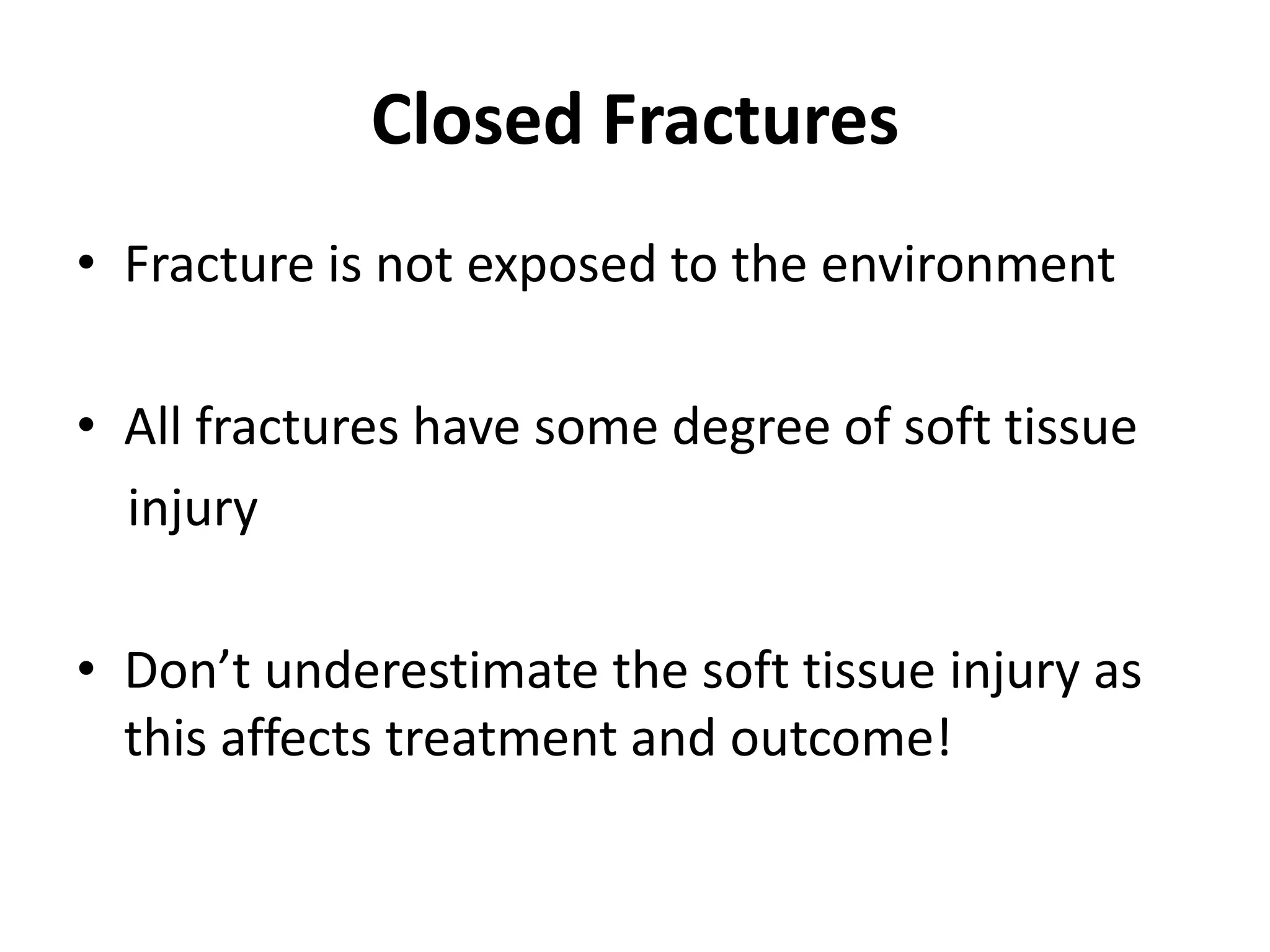 Closed Fractures

• Fracture is not exposed to the environment

• All fractures have some degree of soft tissue injury

• Don’t underestimate the soft tissue injury as this affects treatment and outcome!